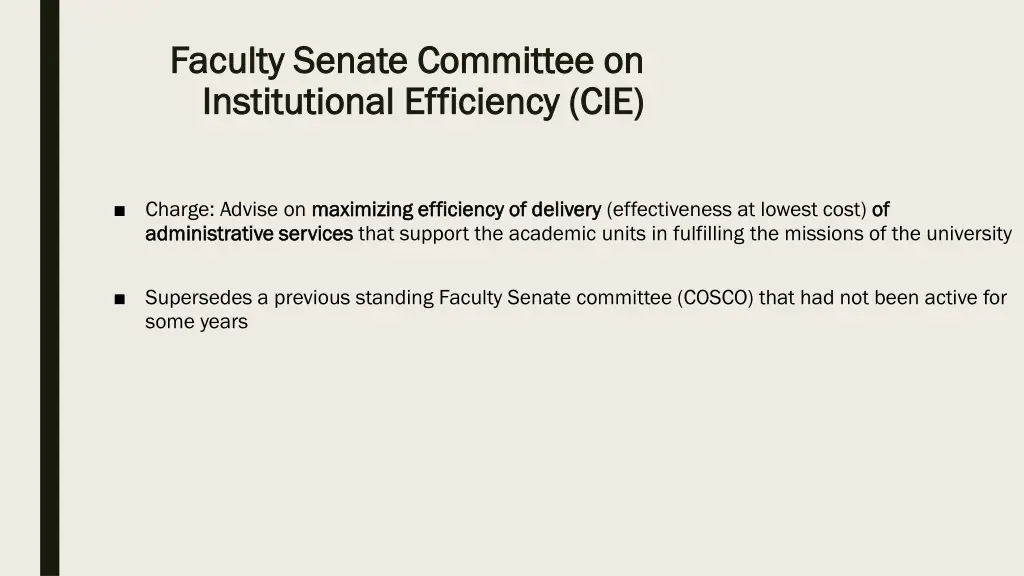 Faculty Senate Committee on Institutional Efficiency (CIE)

■ Charge: Advise on maximizing efficiency of delivery (effectiveness at lowest cost) of administrative services that support the academic units in fulfilling the missions of the university

■ Supersedes a previous standing Faculty Senate committee (COSCO) that had not been active for some years